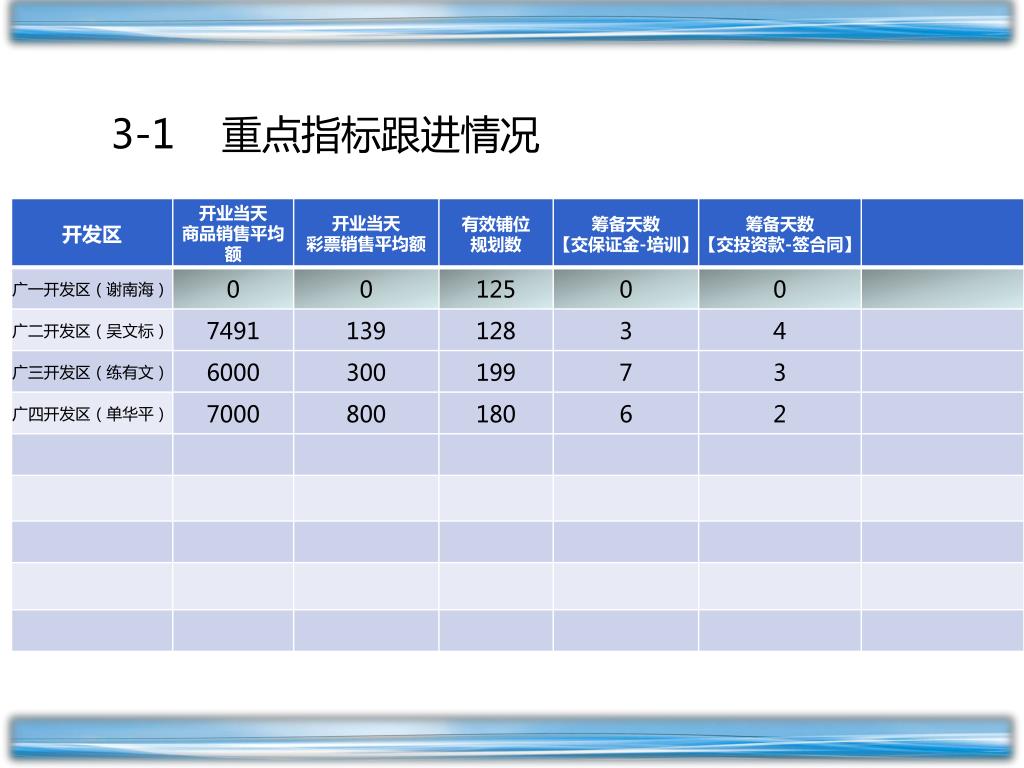 3-1 重点指标跟进情况

| 开发区 | 开业当天商品销售平均额 | 开业当天彩票销售平均额 | 有效铺位规划数 | 筹备天数【交保证金-培训】 | 筹备天数【交投资款-签合同】 | |
|---|---|---|---|---|---|---|
| 广一开发区（谢南海） | 0 | 0 | 125 | 0 | 0 | |
| 广二开发区（吴文标） | 7491 | 139 | 128 | 3 | 4 | |
| 广三开发区（练有文） | 6000 | 300 | 199 | 7 | 3 | |
| 广四开发区（单华平） | 7000 | 800 | 180 | 6 | 2 | |
| | | | | | | |
| | | | | | | |
| | | | | | | |
| | | | | | | |
| | | | | | | |